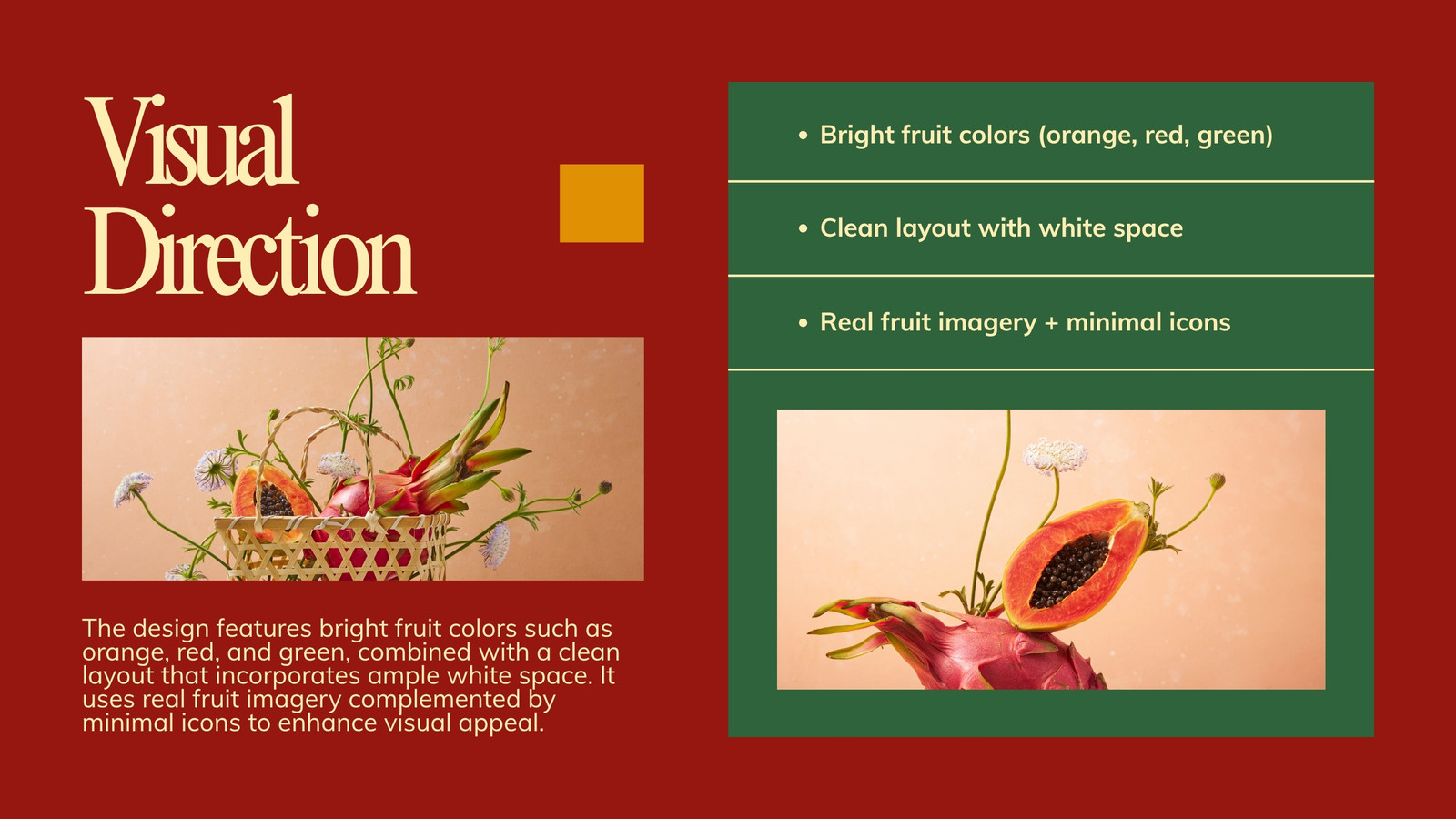 Visual Direction

The design features bright fruit colors such as orange, red, and green, combined with a clean layout that incorporates ample white space. It uses real fruit imagery complemented by minimal icons to enhance visual appeal.

• Bright fruit colors (orange, red, green)

• Clean layout with white space

• Real fruit imagery + minimal icons